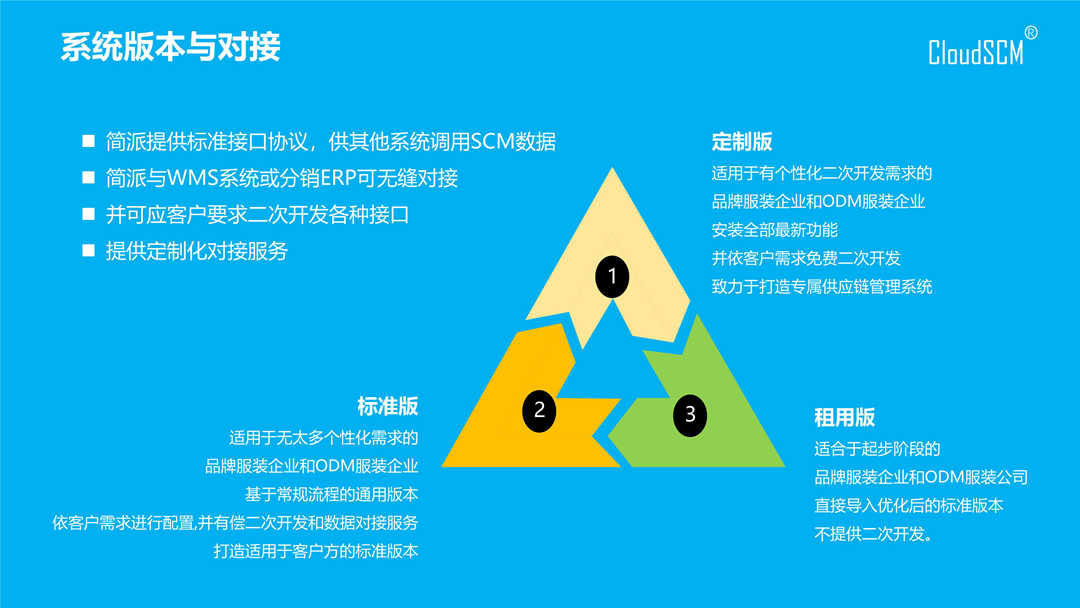 系统版本与对接

CloudSCM®

■ 简派提供标准接口协议，供其他系统调用SCM数据
■ 简派与WMS系统或分销ERP可无缝对接
■ 并可应客户要求二次开发各种接口
■ 提供定制化对接服务

定制版
适用于有个性化二次开发需求的
品牌服装企业和ODM服装企业
安装全部最新功能
并依客户需求免费二次开发
致力于打造专属供应链管理系统

1

2

3

标准版
适用于无太多个性化需求的
品牌服装企业和ODM服装企业
基于常规流程的通用版本
依客户需求进行配置,并有偿二次开发和数据对接服务
打造适用于客户方的标准版本

租用版
适合于起步阶段的
品牌服装企业和ODM服装公司
直接导入优化后的标准版本
不提供二次开发。